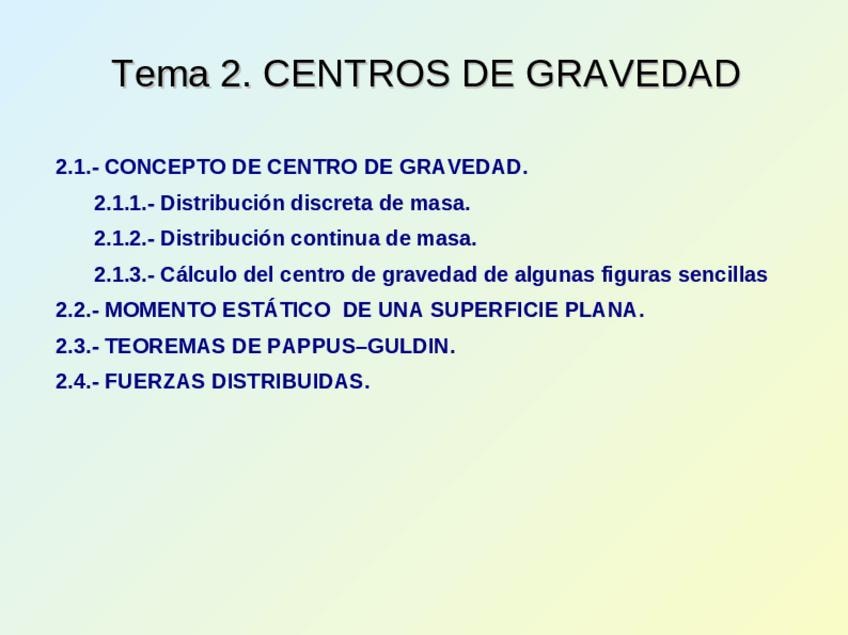 Tema 2. CENTROS DE GRAVEDAD

2.1.- CONCEPTO DE CENTRO DE GRAVEDAD.

2.1.1.- Distribución discreta de masa.

2.1.2.- Distribución continua de masa.

2.1.3.- Cálculo del centro de gravedad de algunas figuras sencillas

2.2.- MOMENTO ESTÁTICO DE UNA SUPERFICIE PLANA.

2.3.- TEOREMAS DE PAPPUS–GULDIN.

2.4.- FUERZAS DISTRIBUIDAS.